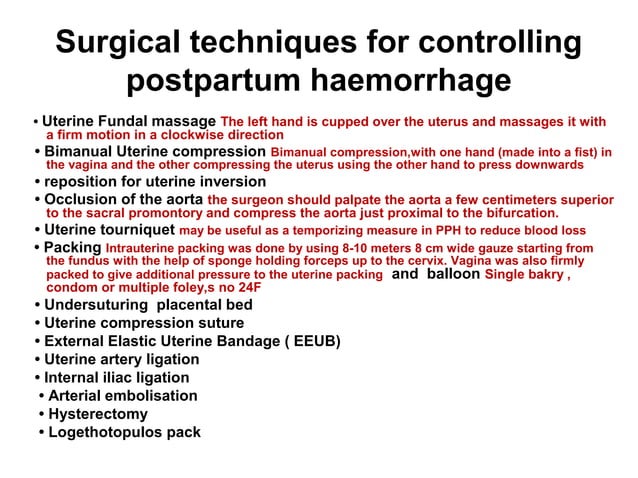 Surgical techniques for controlling postpartum haemorrhage

• Uterine Fundal massage The left hand is cupped over the uterus and massages it with a firm motion in a clockwise direction
• Bimanual Uterine compression Bimanual compression,with one hand (made into a fist) in the vagina and the other compressing the uterus using the other hand to press downwards
• reposition for uterine inversion
• Occlusion of the aorta the surgeon should palpate the aorta a few centimeters superior to the sacral promontory and compress the aorta just proximal to the bifurcation.
• Uterine tourniquet may be useful as a temporizing measure in PPH to reduce blood loss
• Packing Intrauterine packing was done by using 8-10 meters 8 cm wide gauze starting from the fundus with the help of sponge holding forceps up to the cervix. Vagina was also firmly packed to give additional pressure to the uterine packing and balloon Single bakry , condom or multiple foley,s no 24F
• Undersuturing placental bed
• Uterine compression suture
• External Elastic Uterine Bandage ( EEUB)
• Uterine artery ligation
• Internal iliac ligation
• Arterial embolisation
• Hysterectomy
• Logethotopulos pack